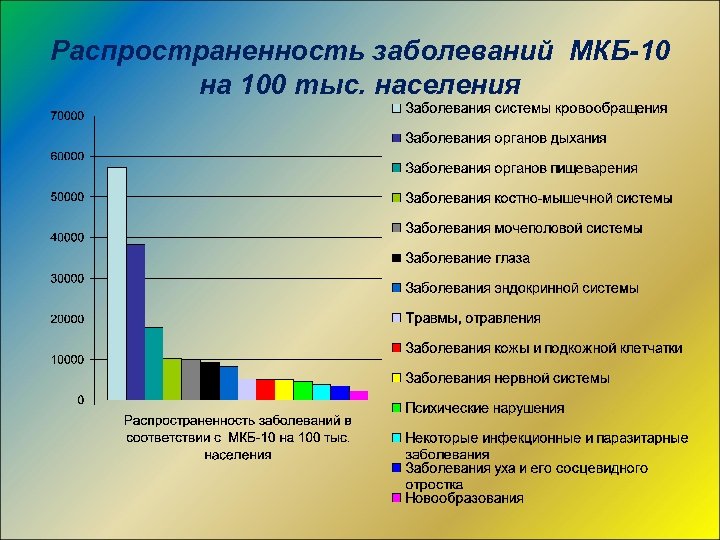 Распространенность заболеваний МКБ-10 на 100 тыс. населения

70000
60000
50000
40000
30000
20000
10000
0

Распространенность заболеваний в соответствии с МКБ-10 на 100 тыс. населения

Заболевания системы кровообращения
Заболевания органов дыхания
Заболевания органов пищеварения
Заболевания костно-мышечной системы
Заболевания мочеполовой системы
Заболевание глаза
Заболевания эндокринной системы
Травмы, отравления
Заболевания кожы и подкожной клетчатки
Заболевания нервной системы
Психические нарушения
Некоторые инфекционные и паразитарные заболевания
Заболевания уха и его сосцевидного отростка
Новообразования